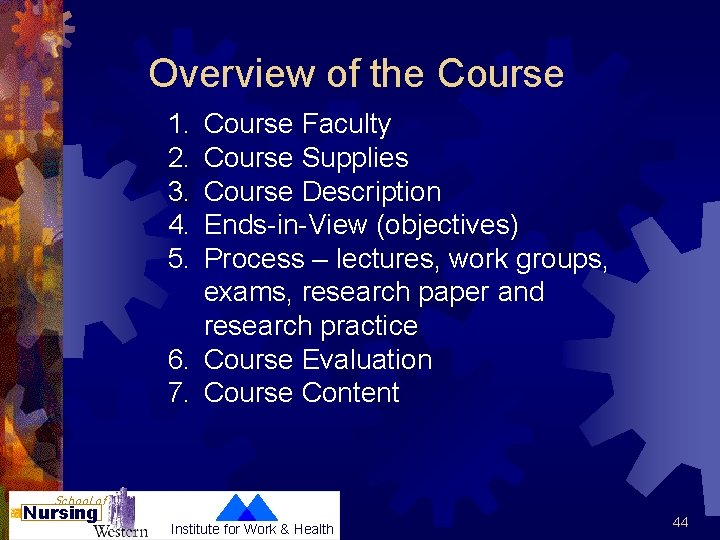 Overview of the Course

1. Course Faculty
2. Course Supplies
3. Course Description
4. Ends-in-View (objectives)
5. Process – lectures, work groups, exams, research paper and research practice
6. Course Evaluation
7. Course Content

School of Nursing Western

Institute for Work & Health

44